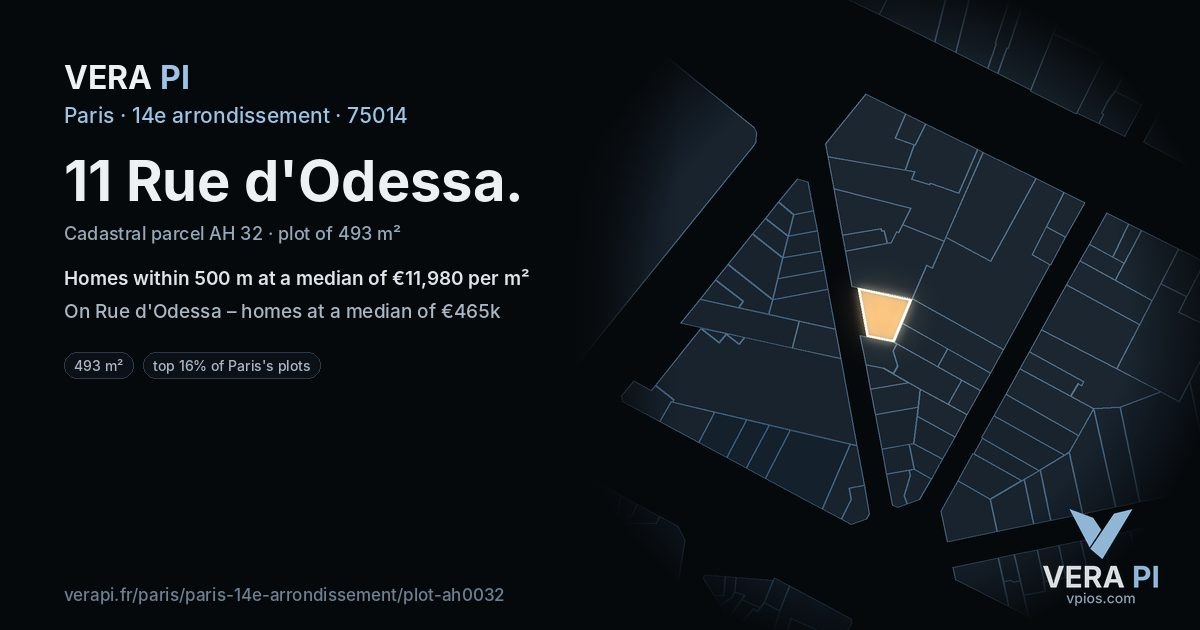 VERA PI

Paris · 14e arrondissement · 75014

11 Rue d'Odessa.

Cadastral parcel AH 32 · plot of 493 m²

Homes within 500 m at a median of €11,980 per m²

On Rue d'Odessa – homes at a median of €465k

493 m²

top 16% of Paris's plots

verapi.fr/paris/paris-14e-arrondissement/plot-ah0032

VERA PI
vpios.com